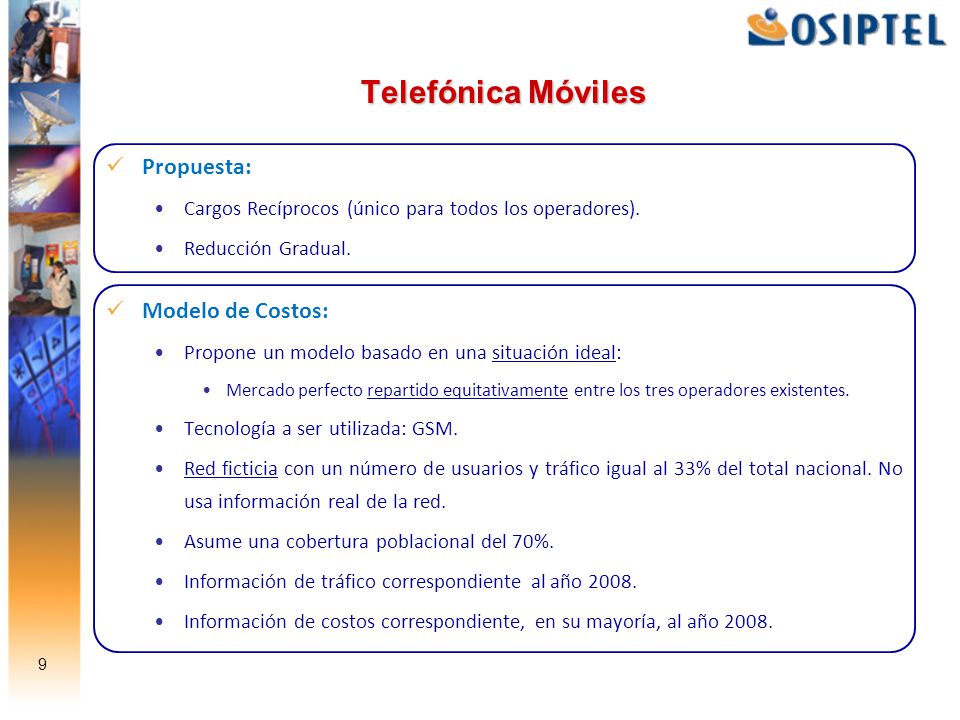 OSIPTEL

Telefónica Móviles

✓ Propuesta:

• Cargos Recíprocos (único para todos los operadores).

• Reducción Gradual.

✓ Modelo de Costos:

• Propone un modelo basado en una situación ideal:

• Mercado perfecto repartido equitativamente entre los tres operadores existentes.

• Tecnología a ser utilizada: GSM.

• Red ficticia con un número de usuarios y tráfico igual al 33% del total nacional. No usa información real de la red.

• Asume una cobertura poblacional del 70%.

• Información de tráfico correspondiente al año 2008.

• Información de costos correspondiente, en su mayoría, al año 2008.

9